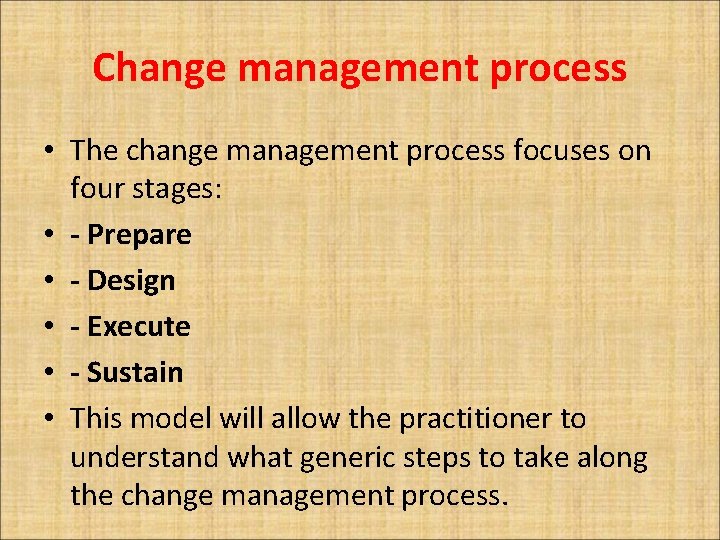 Change management process

• The change management process focuses on four stages:
• - Prepare
• - Design
• - Execute
• - Sustain
• This model will allow the practitioner to understand what generic steps to take along the change management process.